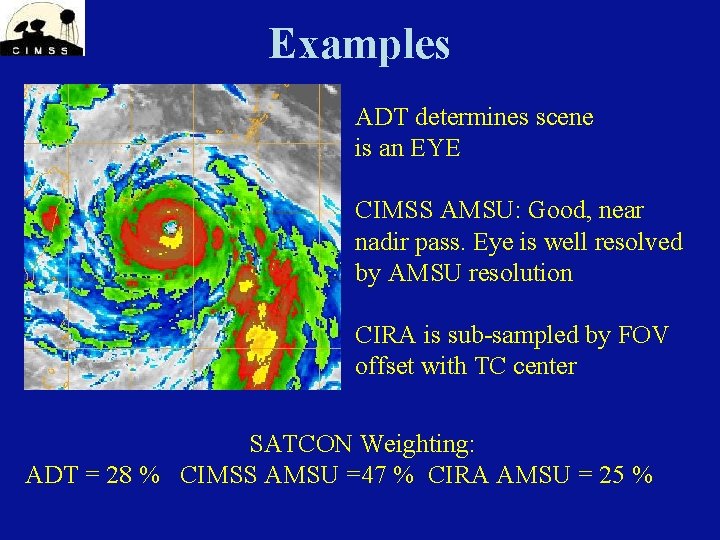 CIMSS

Examples

ADT determines scene is an EYE

CIMSS AMSU: Good, near nadir pass. Eye is well resolved by AMSU resolution

CIRA is sub-sampled by FOV offset with TC center

SATCON Weighting:
ADT = 28 %   CIMSS AMSU =47 %   CIRA AMSU = 25 %